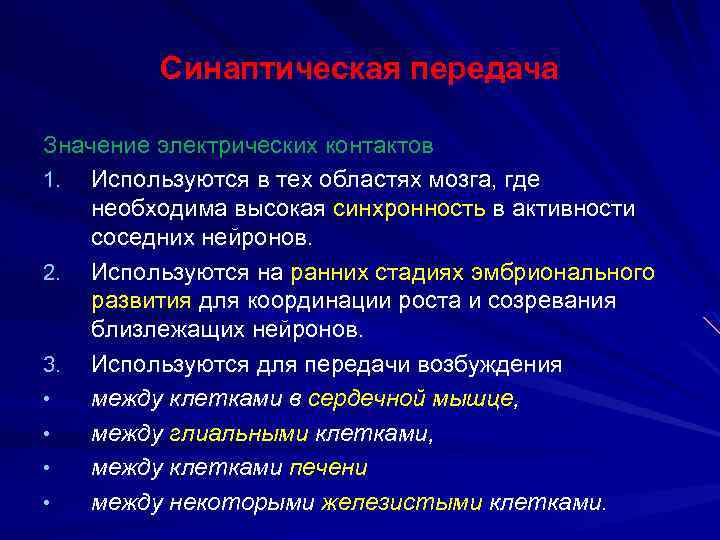 Синаптическая передача

Значение электрических контактов

1. Используются в тех областях мозга, где необходима высокая синхронность в активности соседних нейронов.

2. Используются на ранних стадиях эмбрионального развития для координации роста и созревания близлежащих нейронов.

3. Используются для передачи возбуждения

• между клетками в сердечной мышце,

• между глиальными клетками,

• между клетками печени

• между некоторыми железистыми клетками.